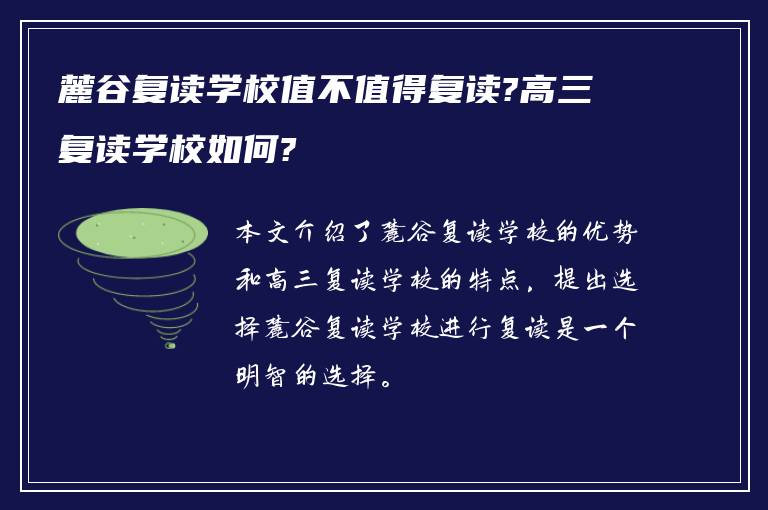 麓谷复读学校值不值得复读?高三复读学校如何?

本文介绍了麓谷复读学校的优势和高三复读学校的特点，提出选择麓谷复读学校进行复读是一个明智的选择。